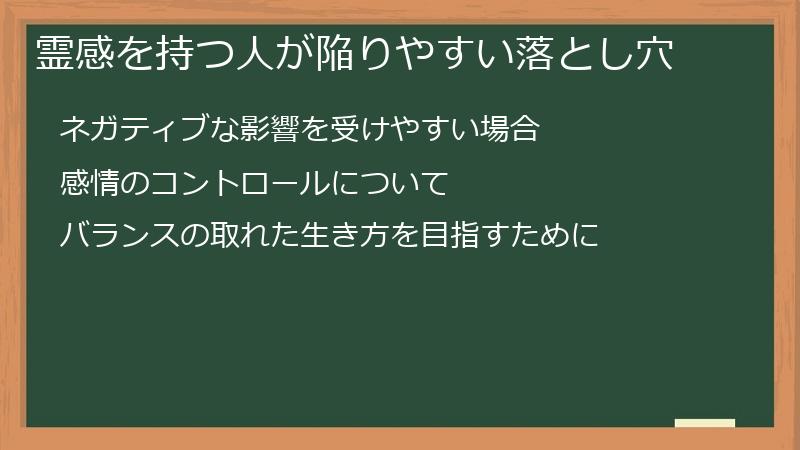 霊感を持つ人が陥りやすい落とし穴

ネガティブな影響を受けやすい場合

感情のコントロールについて

バランスの取れた生き方を目指すために